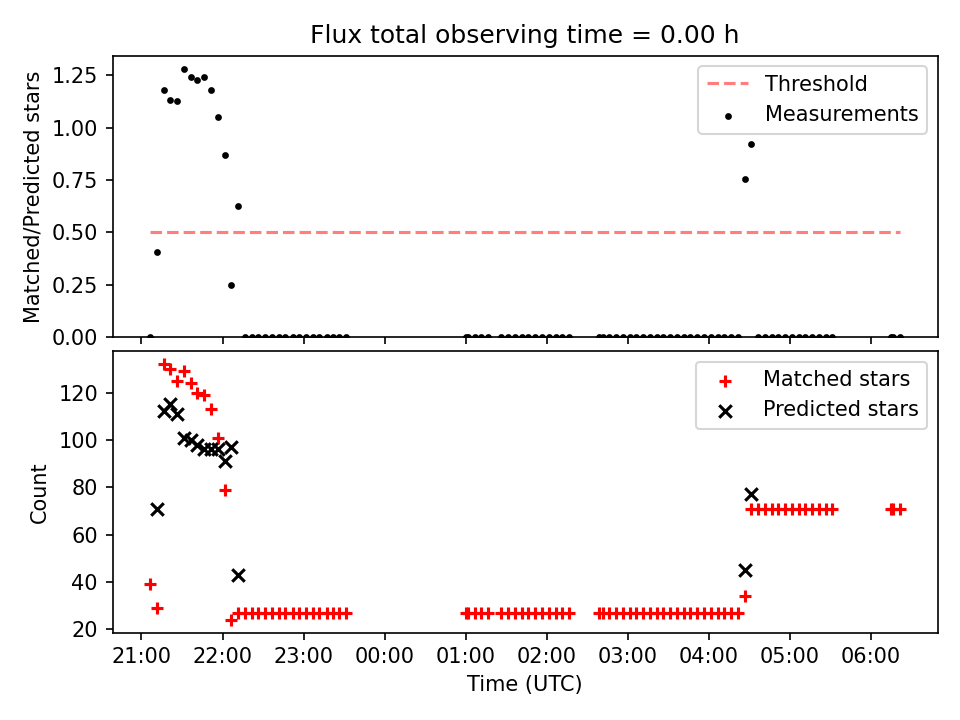 Flux total observing time = 0.00 h

Matched/Predicted stars

1.25
1.00
0.75
0.50
0.25
0.00

Threshold
Measurements

Count

120
100
80
60
40
20

Matched stars
Predicted stars

21:00 22:00 23:00 00:00 01:00 02:00 03:00 04:00 05:00 06:00

Time (UTC)